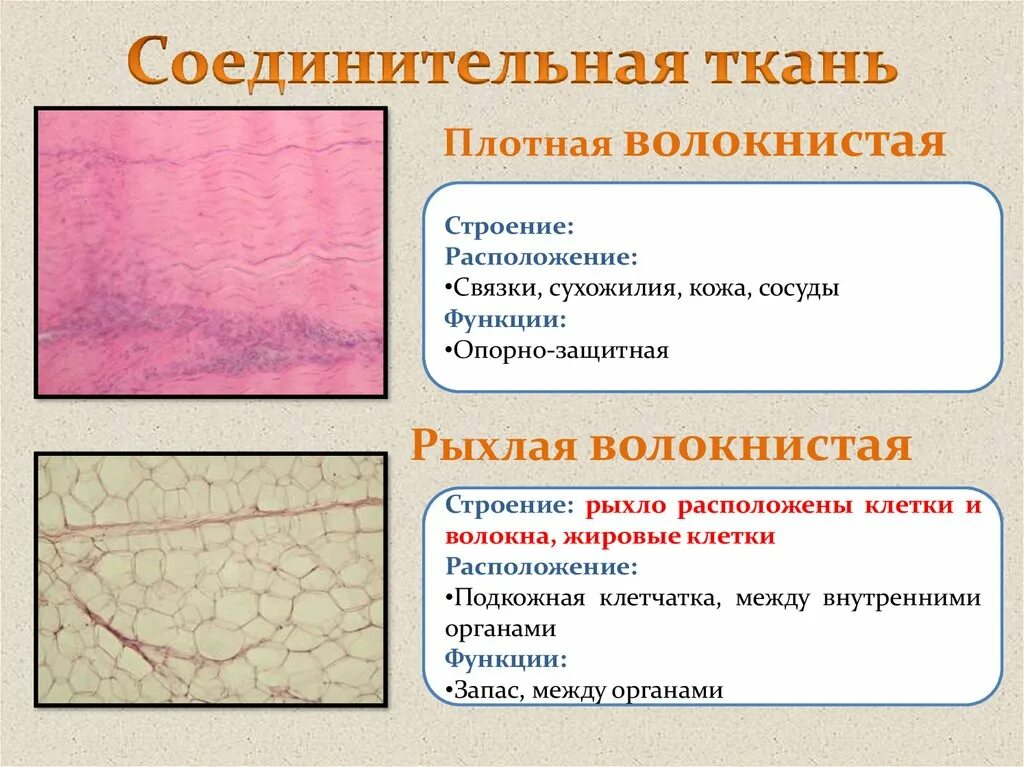 Соединительная ткань

Плотная волокнистая

Строение:
Расположение:
•Связки, сухожилия, кожа, сосуды
Функции:
•Опорно-защитная

Рыхлая волокнистая

Строение: рыхло расположены клетки и волокна, жировые клетки
Расположение:
•Подкожная клетчатка, между внутренними органами
Функции:
•Запас, между органами